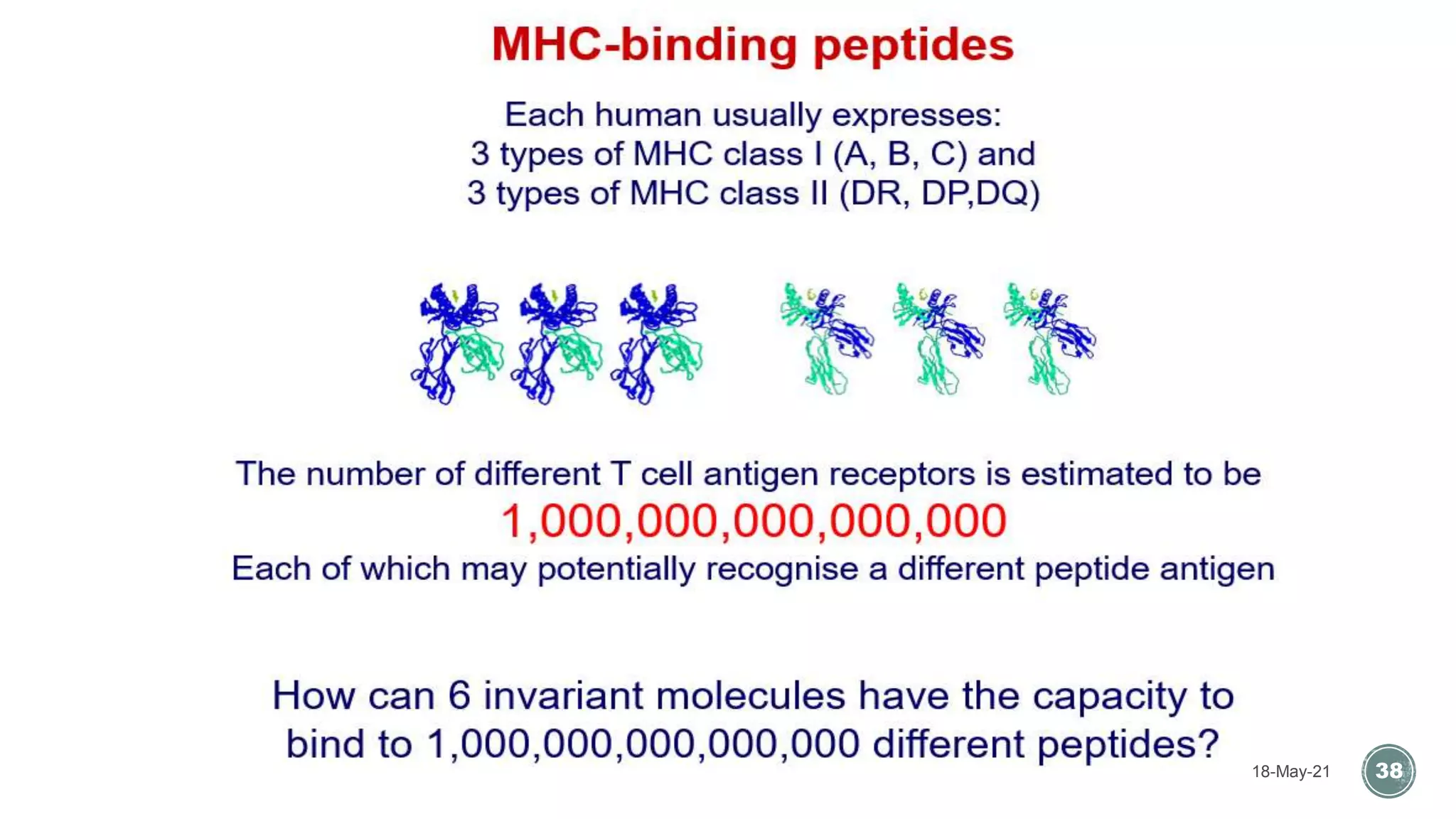 MHC-binding peptides

Each human usually expresses:
3 types of MHC class I (A, B, C) and
3 types of MHC class II (DR, DP,DQ)

The number of different T cell antigen receptors is estimated to be
1,000,000,000,000,000
Each of which may potentially recognise a different peptide antigen

How can 6 invariant molecules have the capacity to bind to 1,000,000,000,000,000 different peptides?

18-May-21

38